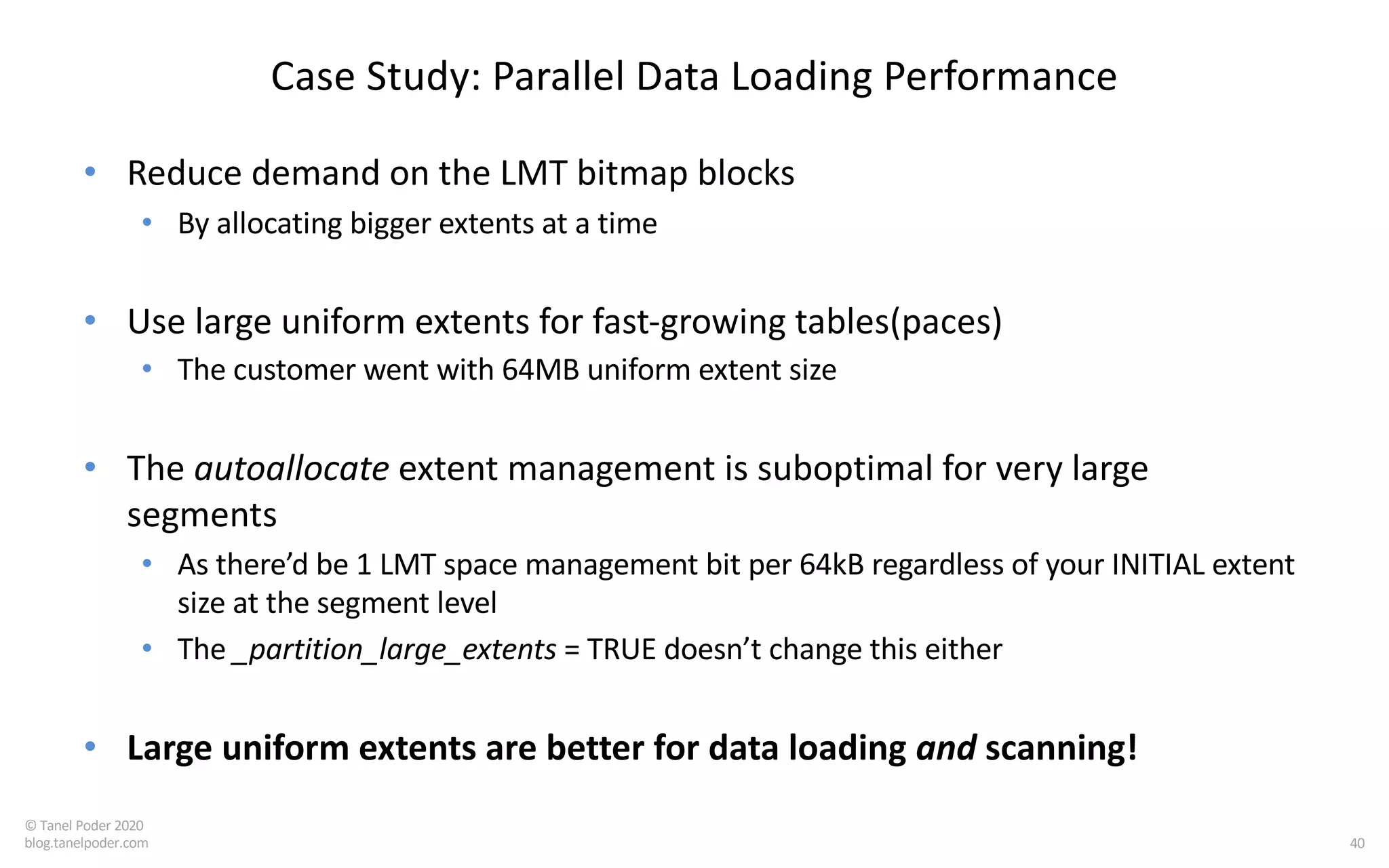 Case Study: Parallel Data Loading Performance

• Reduce demand on the LMT bitmap blocks
  • By allocating bigger extents at a time

• Use large uniform extents for fast-growing tables(paces)
  • The customer went with 64MB uniform extent size

• The autoallocate extent management is suboptimal for very large segments
  • As there'd be 1 LMT space management bit per 64kB regardless of your INITIAL extent size at the segment level
  • The _partition_large_extents = TRUE doesn't change this either

• Large uniform extents are better for data loading and scanning!

© Tanel Poder 2020
blog.tanelpoder.com

40